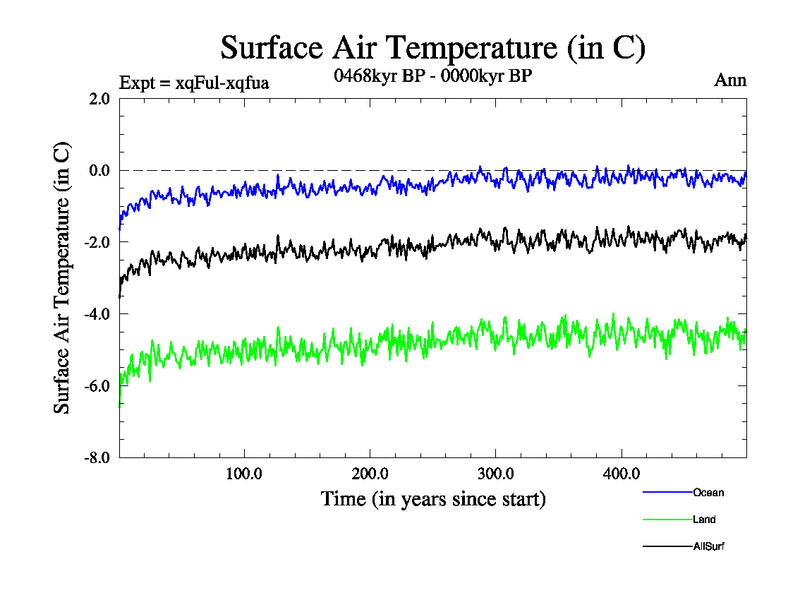 Surface Air Temperature (in C)

Expt = xqFul-xqfua

0468kyr BP - 0000kyr BP

Ann

Surface Air Temperature (in C)

2.0
0.0
-2.0
-4.0
-6.0
-8.0

100.0
200.0
300.0
400.0

Time (in years since start)

Ocean
Land
AllSurf